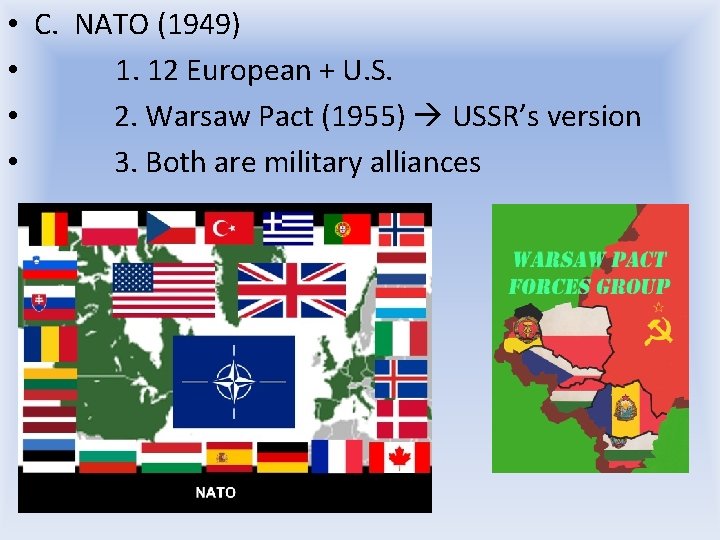 • C. NATO (1949)
• 1. 12 European + U.S.
• 2. Warsaw Pact (1955) → USSR's version
• 3. Both are military alliances

NATO

WARSAW PACT FORCES GROUP